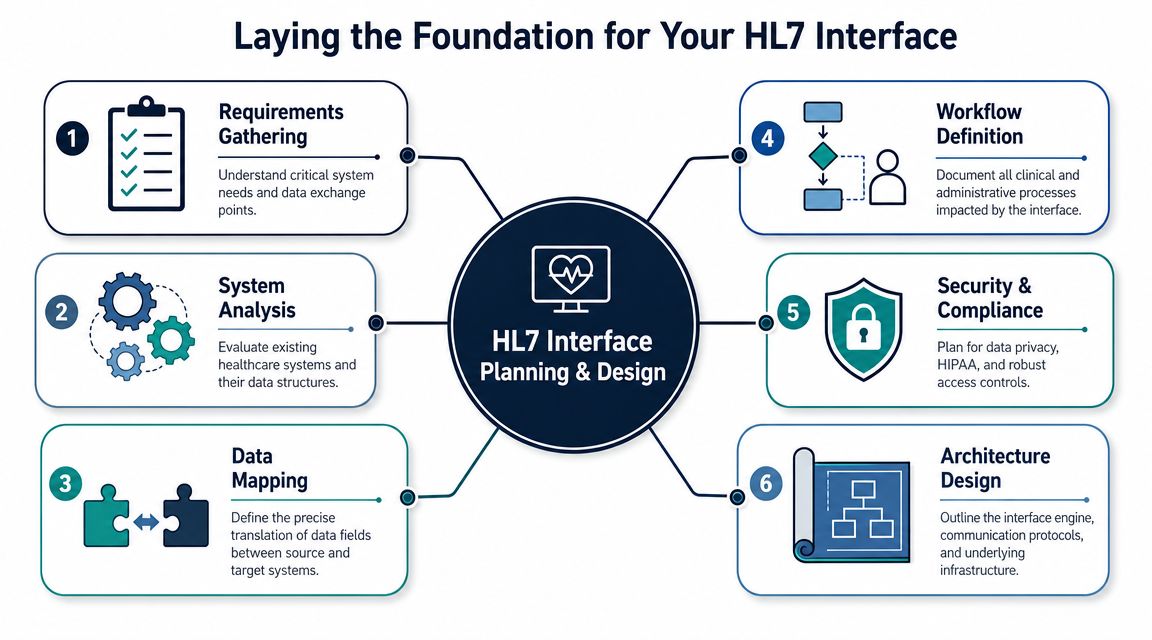 Laying the Foundation for Your HL7 Interface

1 Requirements Gathering

Understand critical system needs and data exchange points.

2 System Analysis

Evaluate existing healthcare systems and their data structures.

3 Data Mapping

Define the precise translation of data fields between source and target systems.

HL7 Interface Planning & Design

4 Workflow Definition

Document all clinical and administrative processes impacted by the interface.

5 Security & Compliance

Plan for data privacy, HIPAA, and robust access controls.

6 Architecture Design

Outline the interface engine, communication protocols, and underlying infrastructure.